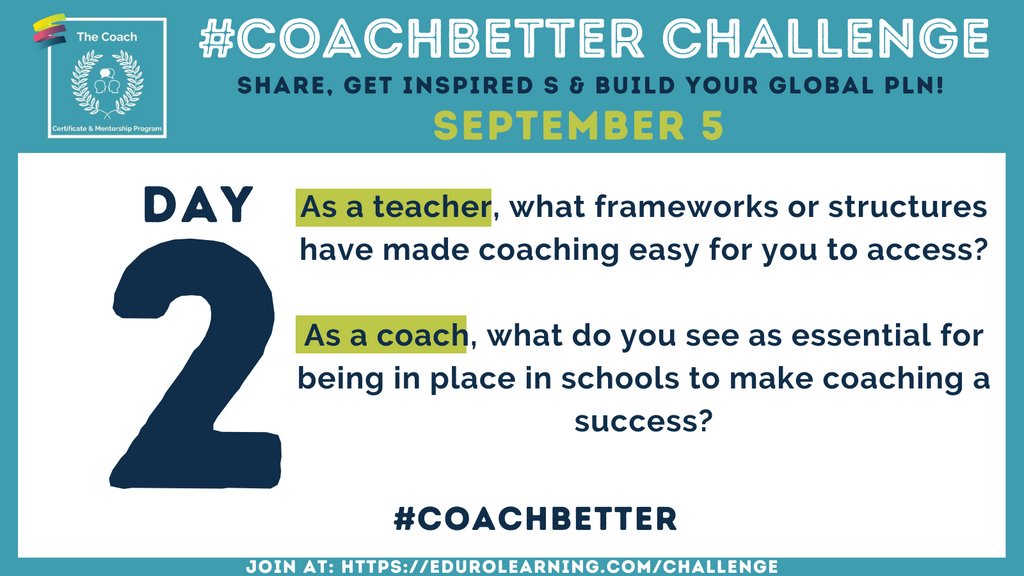 The Coach
Certificate & Mentorship Program

#COACHBETTER CHALLENGE

SHARE, GET INSPIRED S & BUILD YOUR GLOBAL PLN!

SEPTEMBER 5

DAY 2

As a teacher, what frameworks or structures have made coaching easy for you to access?

As a coach, what do you see as essential for being in place in schools to make coaching a success?

#COACHBETTER

JOIN AT: HTTPS://EDUROLEARNING.COM/CHALLENGE